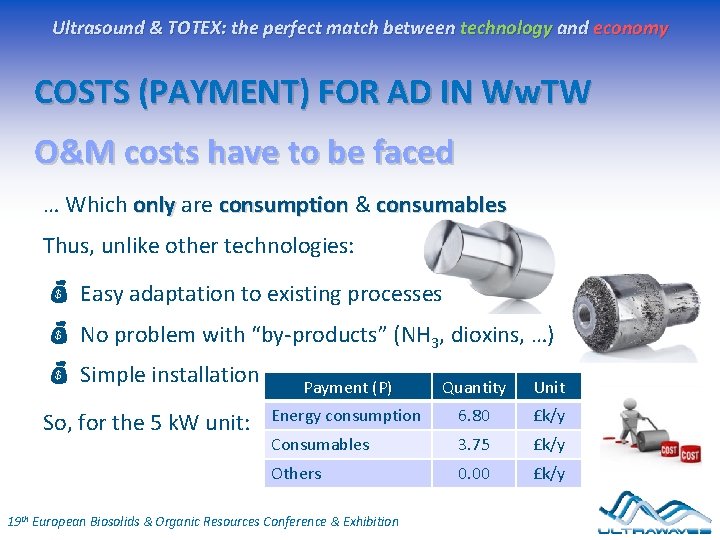 Ultrasound & TOTEX: the perfect match between technology and economy

COSTS (PAYMENT) FOR AD IN WwTW

O&M costs have to be faced

… Which only are consumption & consumables

Thus, unlike other technologies:

Easy adaptation to existing processes

No problem with "by-products" ($NH_3$, dioxins, …)

Simple installation

So, for the 5 kW unit:

| Payment (P) | Quantity | Unit |
|---|---|---|
| Energy consumption | 6.80 | £k/y |
| Consumables | 3.75 | £k/y |
| Others | 0.00 | £k/y |

COST COST

19th European Biosolids & Organic Resources Conference & Exhibition

ULTRAWAVES